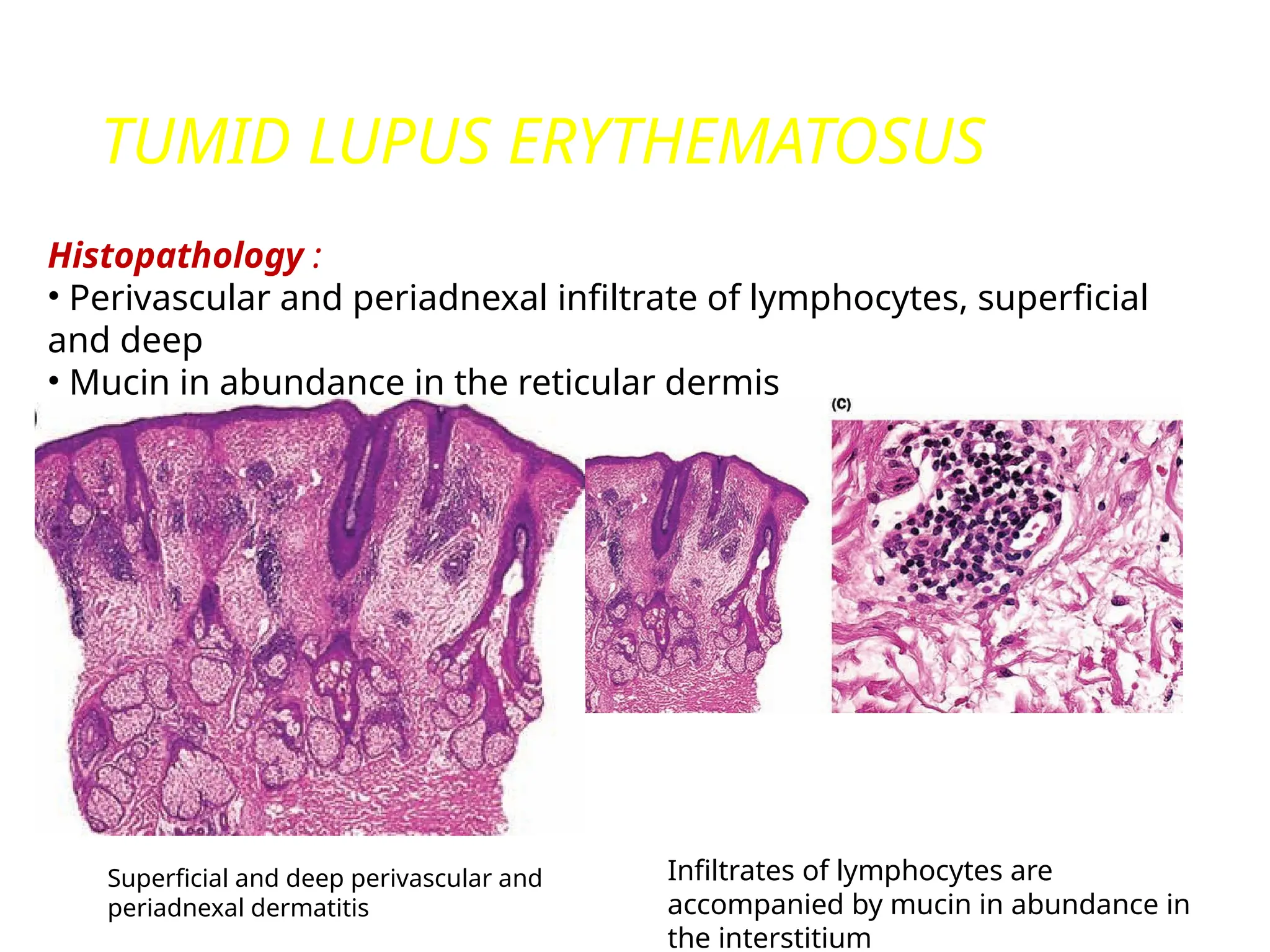 TUMID LUPUS ERYTHEMATOSUS

Histopathology :
• Perivascular and periadnexal infiltrate of lymphocytes, superficial and deep
• Mucin in abundance in the reticular dermis

(C)

Superficial and deep perivascular and periadnexal dermatitis

Infiltrates of lymphocytes are accompanied by mucin in abundance in the interstitium